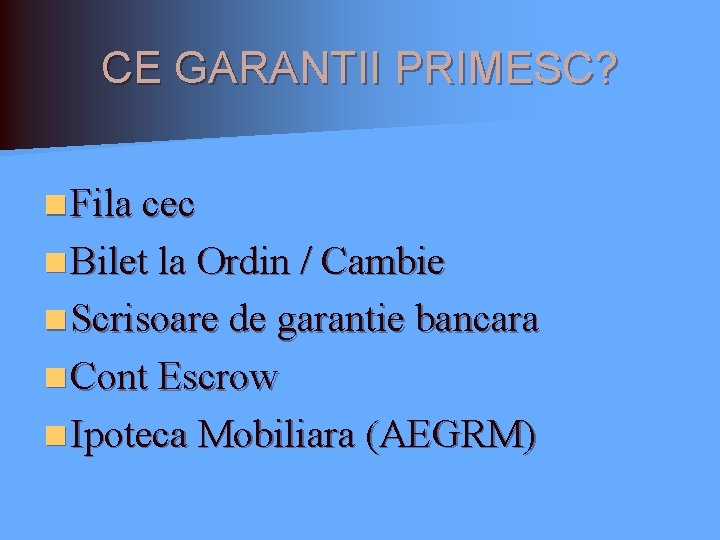 CE GARANTII PRIMESC?

Fila cec
Bilet la Ordin / Cambie
Scrisoare de garantie bancara
Cont Escrow
Ipoteca Mobiliara (AEGRM)